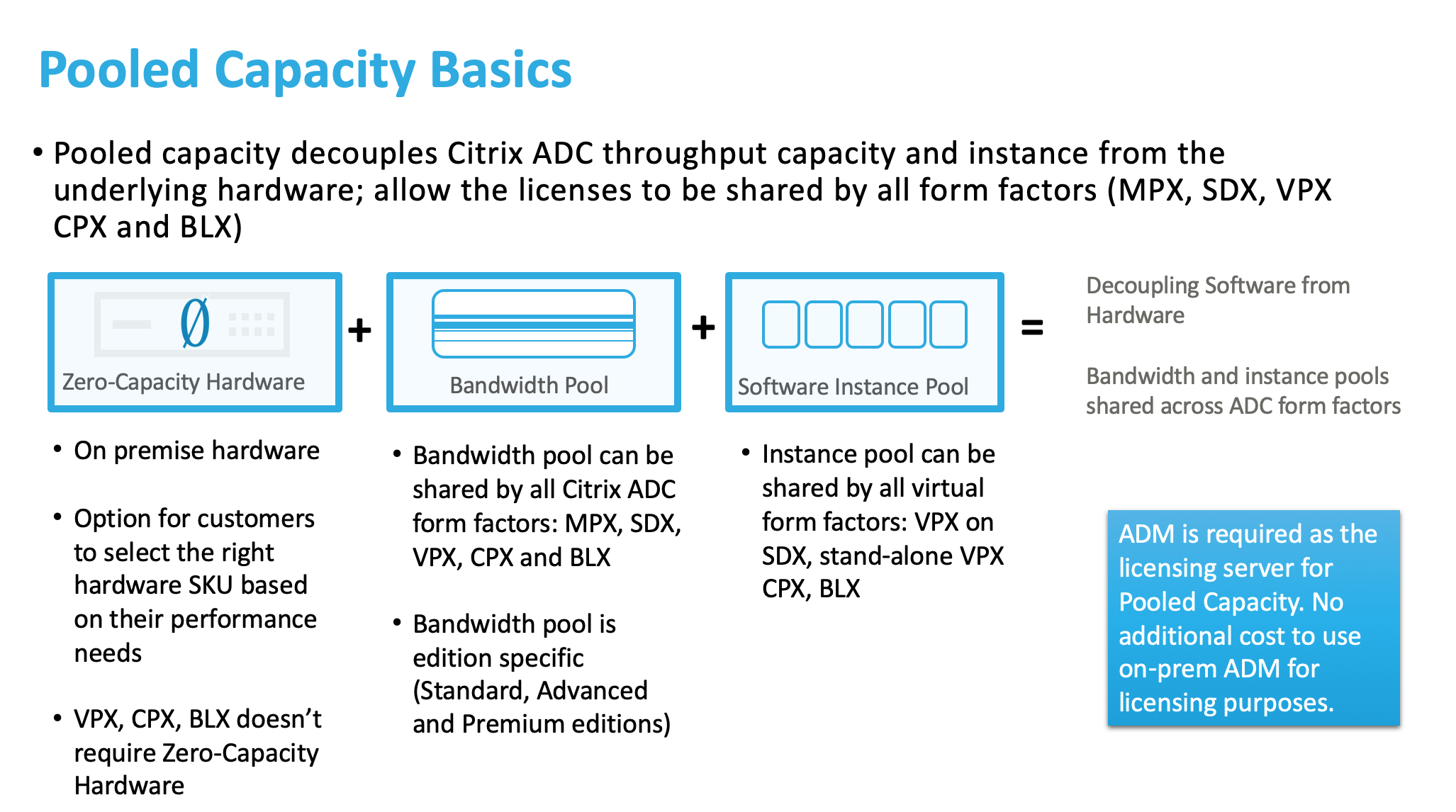 Pooled Capacity Basics

• Pooled capacity decouples Citrix ADC throughput capacity and instance from the underlying hardware; allow the licenses to be shared by all form factors (MPX, SDX, VPX CPX and BLX)

Ø

Zero-Capacity Hardware

+

Bandwidth Pool

+

Software Instance Pool

=

Decoupling Software from Hardware

Bandwidth and instance pools shared across ADC form factors

• On premise hardware

• Option for customers to select the right hardware SKU based on their performance needs

• VPX, CPX, BLX doesn't require Zero-Capacity Hardware

• Bandwidth pool can be shared by all Citrix ADC form factors: MPX, SDX, VPX, CPX and BLX

• Bandwidth pool is edition specific (Standard, Advanced and Premium editions)

• Instance pool can be shared by all virtual form factors: VPX on SDX, stand-alone VPX CPX, BLX

ADM is required as the licensing server for Pooled Capacity. No additional cost to use on-prem ADM for licensing purposes.